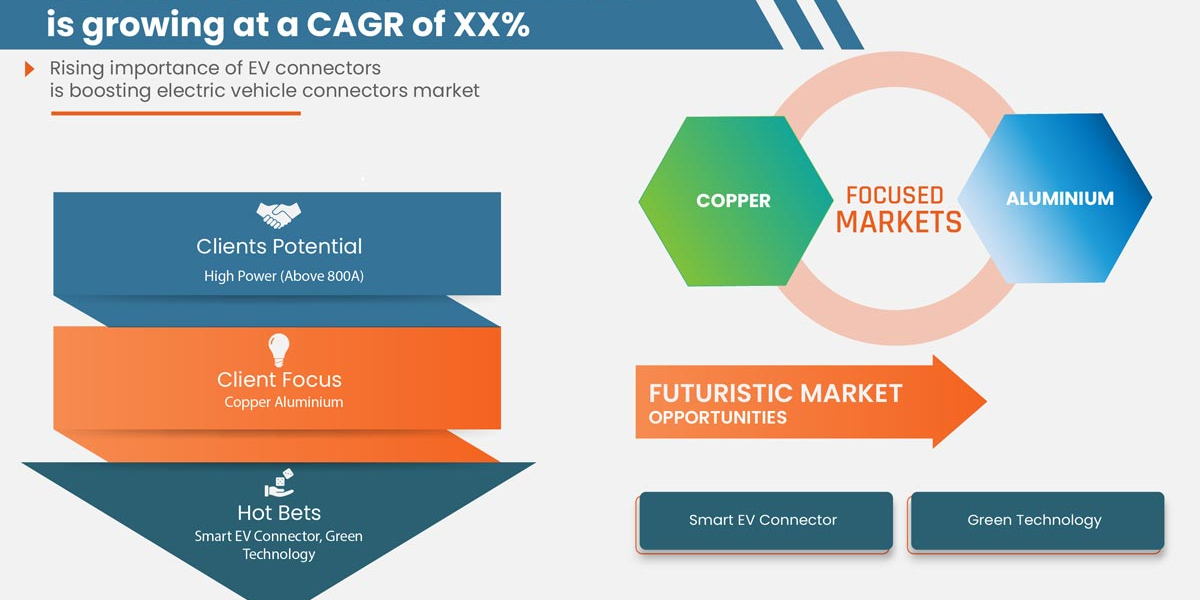 is growing at a CAGR of XX%

Rising importance of EV connectors is boosting electric vehicle connectors market

Clients Potential
High Power (Above 800A)

Client Focus
Copper Aluminium

Hot Bets
Smart EV Connector, Green Technology

COPPER

FOCUSED MARKETS

ALUMINIUM

FUTURISTIC MARKET OPPORTUNITIES

Smart EV Connector

Green Technology